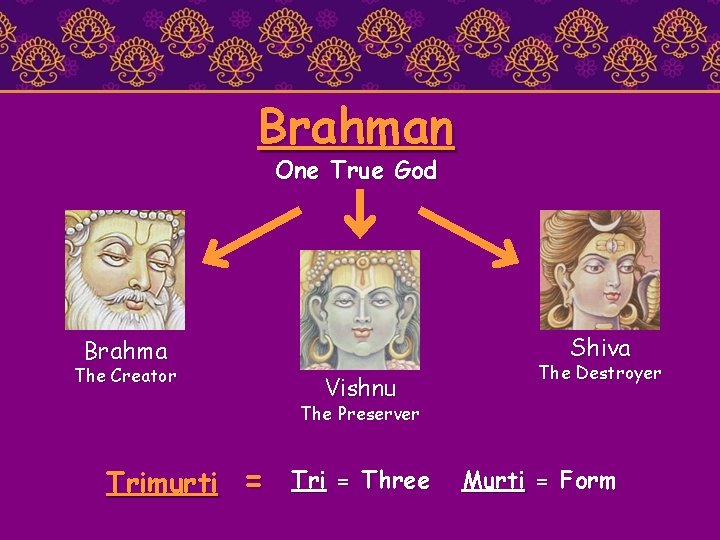 Brahman
One True God

Brahma
The Creator

Vishnu
The Preserver

Shiva
The Destroyer

Trimurti = Tri = Three Murti = Form